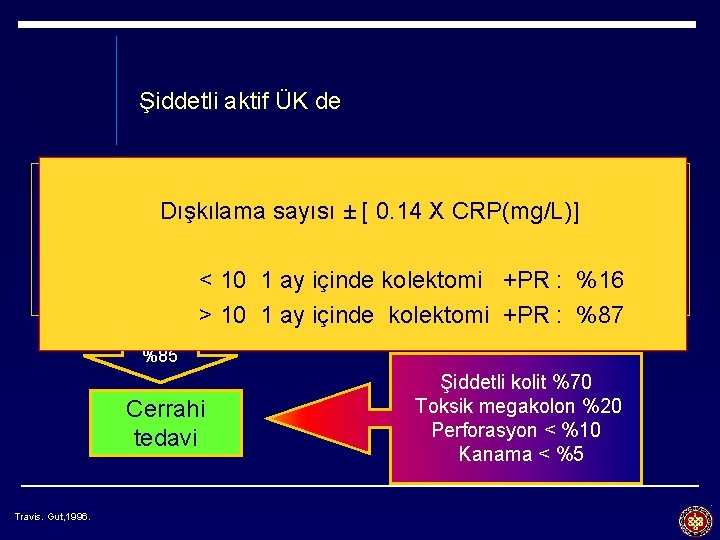 Şiddetli aktif ÜK de

Dışkılama sayısı ± [ 0.14 X CRP(mg/L)]

< 10 1 ay içinde kolektomi +PR : %16
> 10 1 ay içinde kolektomi +PR : %87

%85

Cerrahi tedavi

Şiddetli kolit %70
Toksik megakolon %20
Perforasyon < %10
Kanama < %5

Travis. Gut,1996.